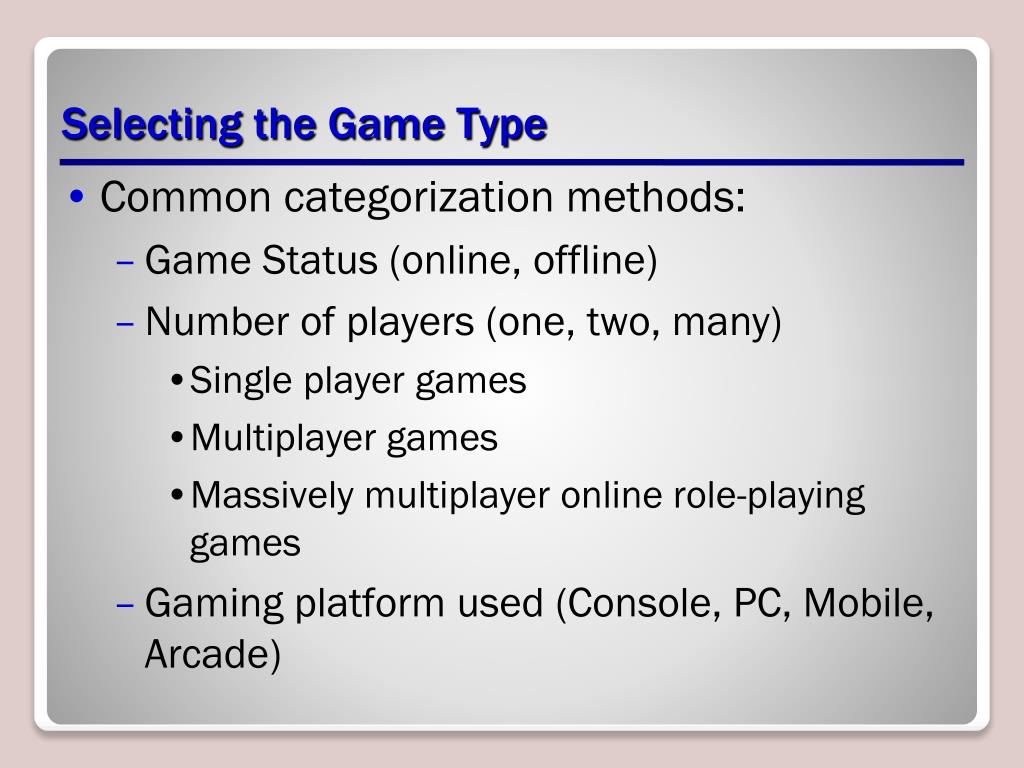 Selecting the Game Type

• Common categorization methods:
– Game Status (online, offline)
– Number of players (one, two, many)
• Single player games
• Multiplayer games
• Massively multiplayer online role-playing games
– Gaming platform used (Console, PC, Mobile, Arcade)